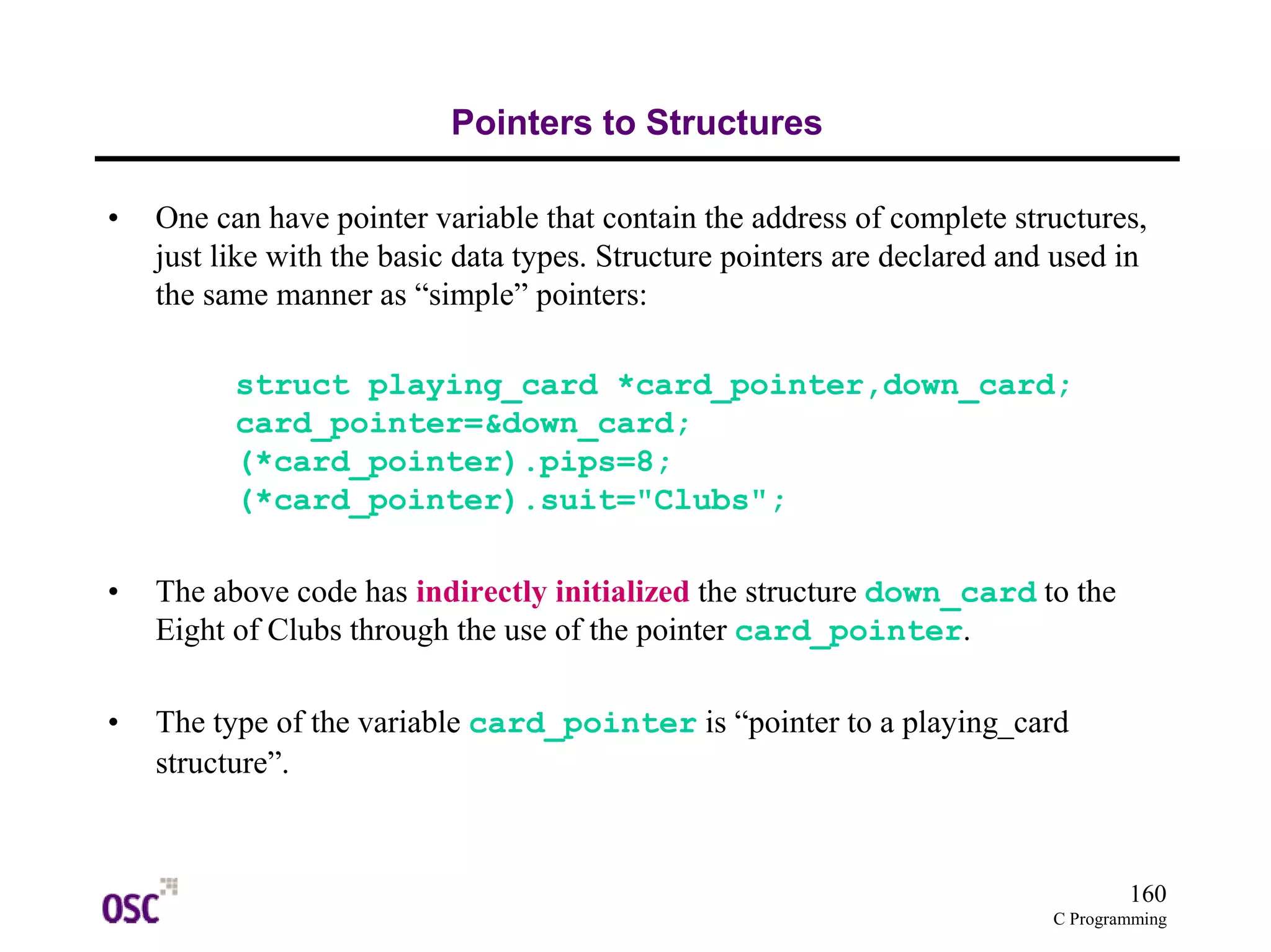 Pointers to Structures

• One can have pointer variable that contain the address of complete structures, just like with the basic data types. Structure pointers are declared and used in the same manner as “simple” pointers:

struct playing_card *card_pointer,down_card;
card_pointer=&down_card;
(*card_pointer).pips=8;
(*card_pointer).suit="Clubs";

• The above code has indirectly initialized the structure down_card to the Eight of Clubs through the use of the pointer card_pointer.

• The type of the variable card_pointer is “pointer to a playing_card structure”.

OSC

160
C Programming